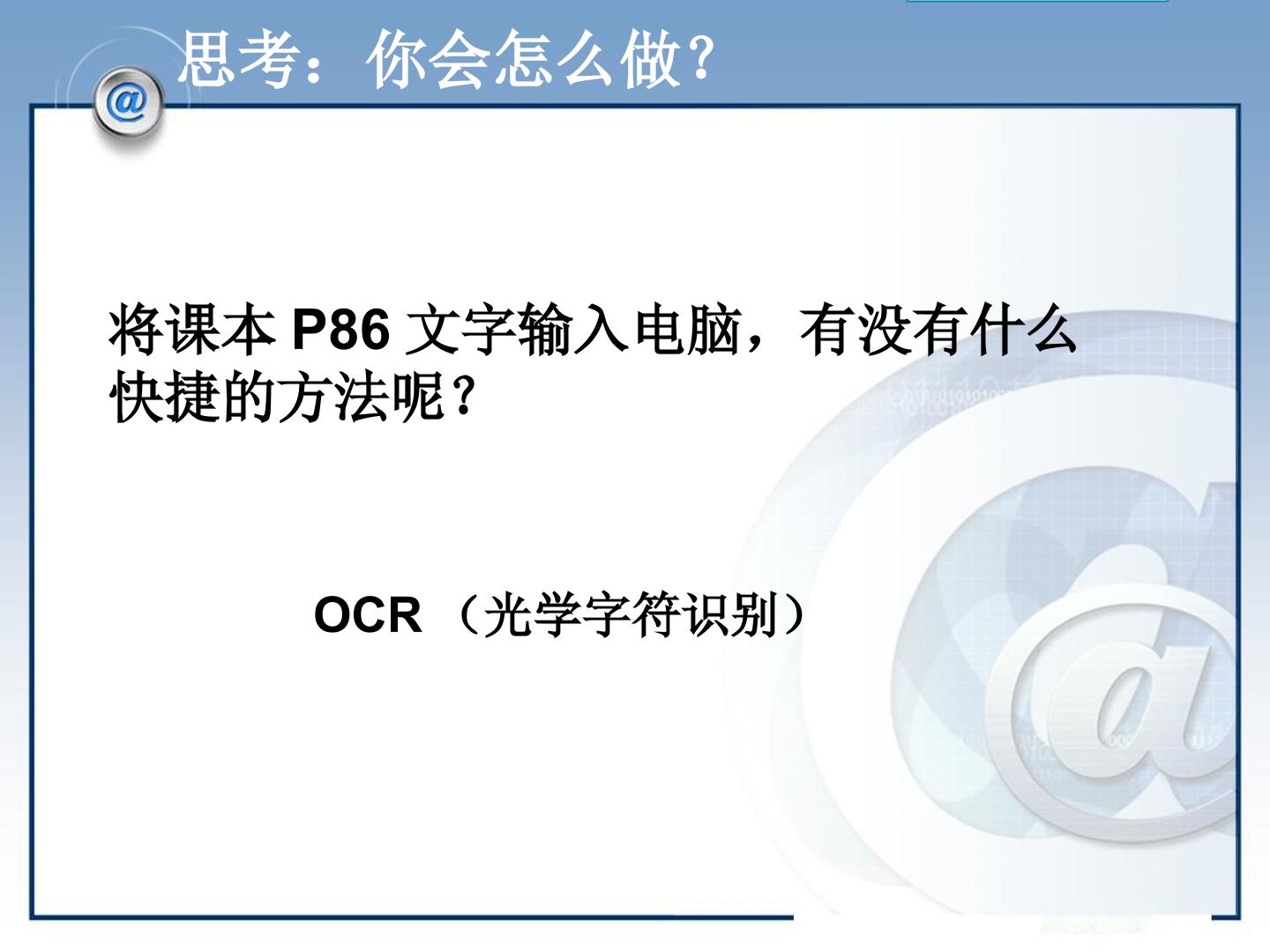 思考：你会怎么做？

将课本 P86 文字输入电脑，有没有什么快捷的方法呢？

OCR （光学字符识别）